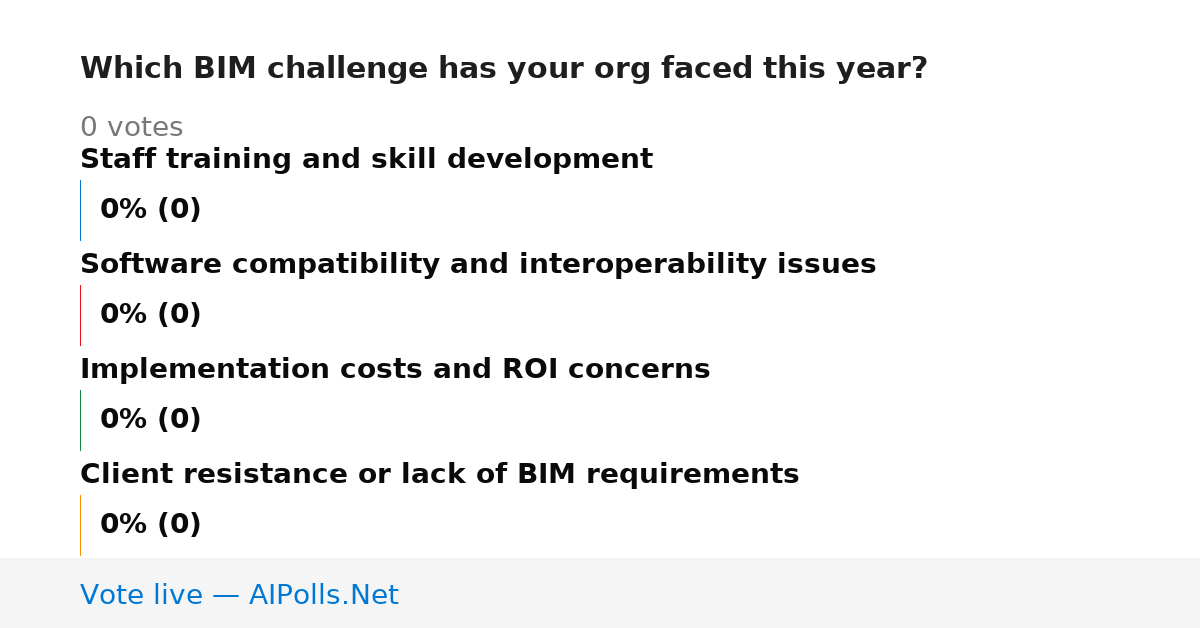 Which BIM challenge has your org faced this year?

0 votes

Staff training and skill development

0% (0)

Software compatibility and interoperability issues

0% (0)

Implementation costs and ROI concerns

0% (0)

Client resistance or lack of BIM requirements

0% (0)

Vote live — AIPolls.Net